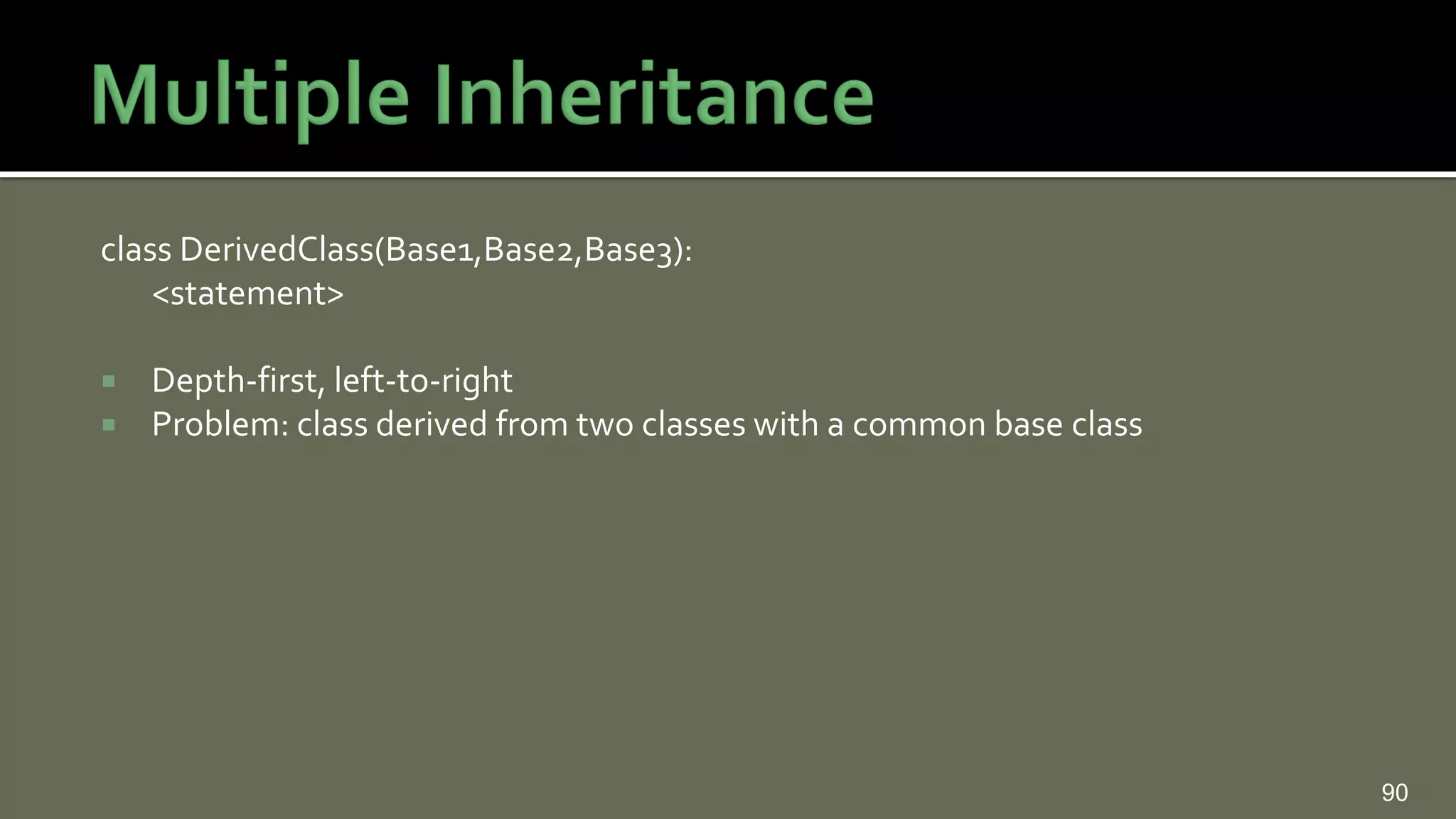 Multiple Inheritance

class DerivedClass(Base1,Base2,Base3):
<statement>

▪ Depth-first, left-to-right
▪ Problem: class derived from two classes with a common base class

90